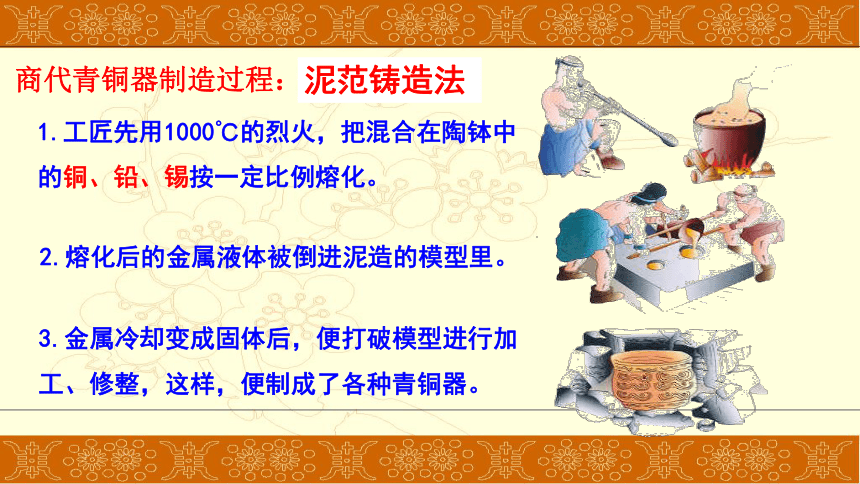 商代青铜器制造过程：泥范铸造法

1. 工匠先用1000℃的烈火，把混合在陶钵中的铜、铅、锡按一定比例熔化。

2. 熔化后的金属液体被倒进泥造的模型里。

3. 金属冷却变成固体后，便打破模型进行加工、修整，这样，便制成了各种青铜器。